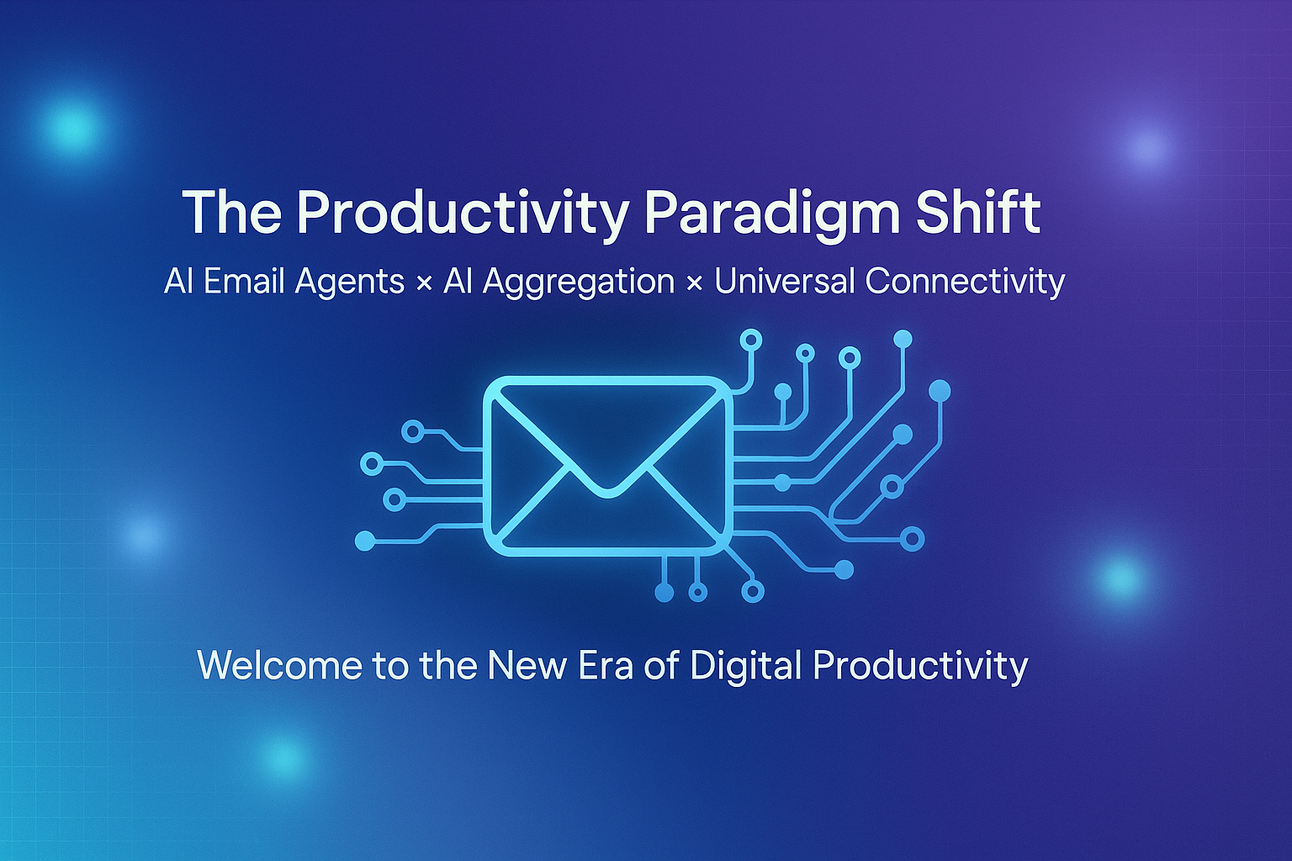 The Productivity Paradigm Shift

AI Email Agents × AI Aggregation × Universal Connectivity

Welcome to the New Era of Digital Productivity